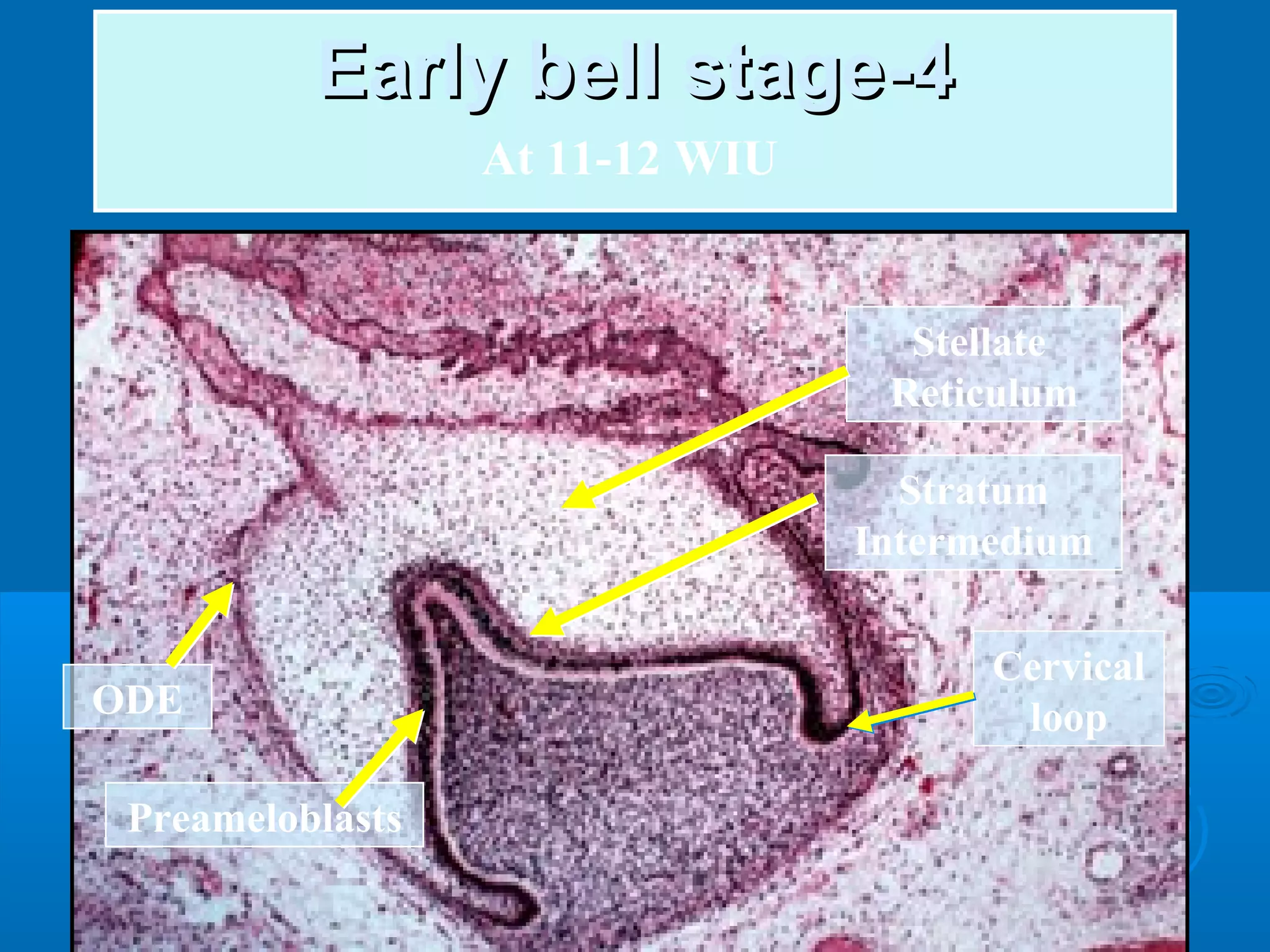 Early bell stage-4

At 11-12 WIU

Stellate Reticulum

Stratum Intermedium

Cervical loop

ODE

Preameloblasts